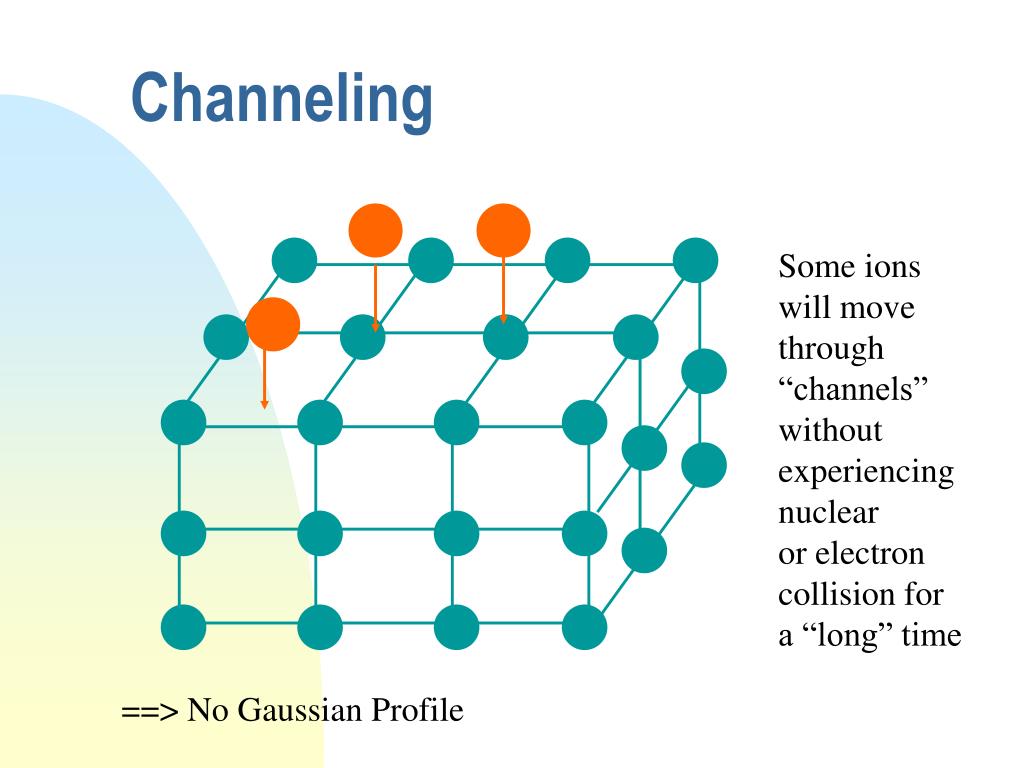 Channeling

Some ions will move through “channels” without experiencing nuclear or electron collision for a “long” time

==> No Gaussian Profile